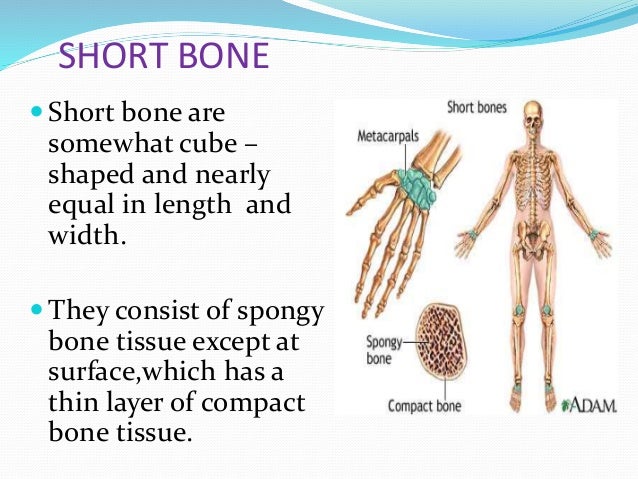 SHORT BONE

Short bone are somewhat cube – shaped and nearly equal in length  and width.

They consist of spongy bone tissue except at surface,which has a thin layer of compact bone tissue.

Short bones

Metacarpals

Spongy bone

Compact bone

ADAM.